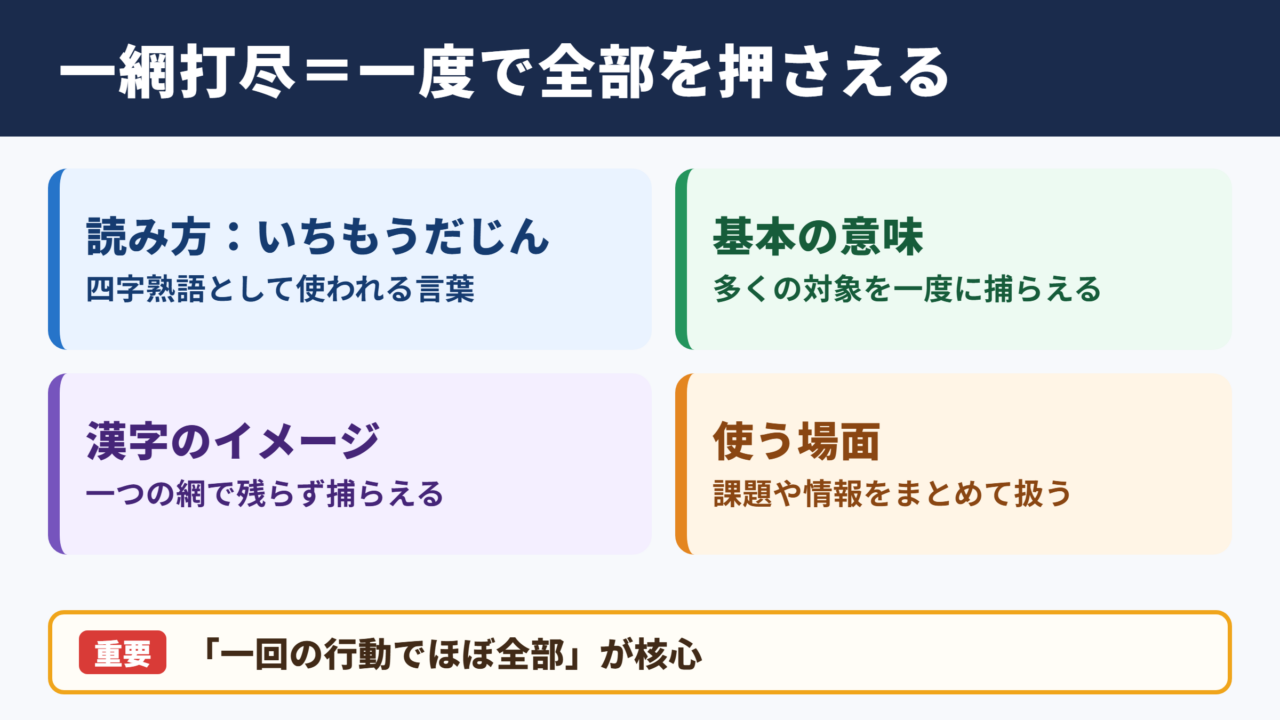 一網打尽＝一度で全部を押さえる

読み方：いちもうだじん
四字熟語として使われる言葉

基本の意味
多くの対象を一度に捕らえる

漢字のイメージ
一つの網で残らず捕らえる

使う場面
課題や情報をまとめて扱う

重要 「一回の行動でほぼ全部」が核心